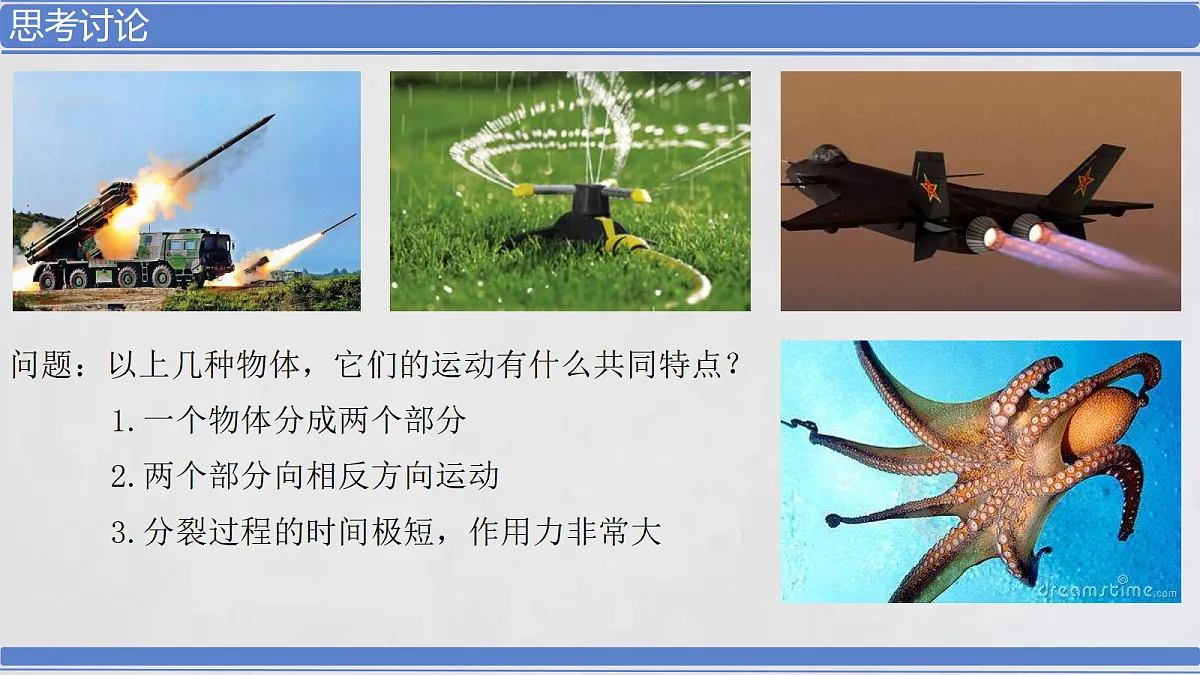 思考讨论

问题：以上几种物体，它们的运动有什么共同特点？

1.一个物体分成两个部分

2.两个部分向相反方向运动

3.分裂过程的时间极短，作用力非常大

dreamstime.com